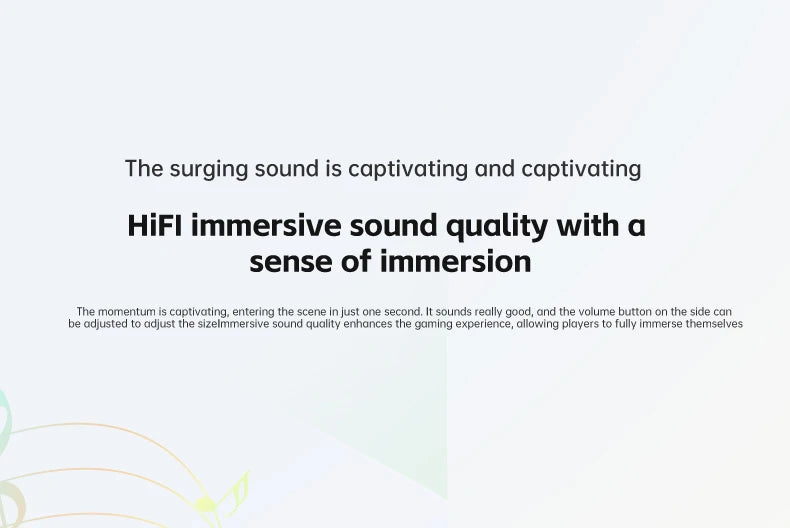 The surging sound is captivating and captivating

HiFI immersive sound quality with a sense of immersion

The momentum is captivating, entering the scene in just one second. It sounds really good, and the volume button on the side can be adjusted to adjust the sizeImmersive sound quality enhances the gaming experience, allowing players to fully immerse themselves